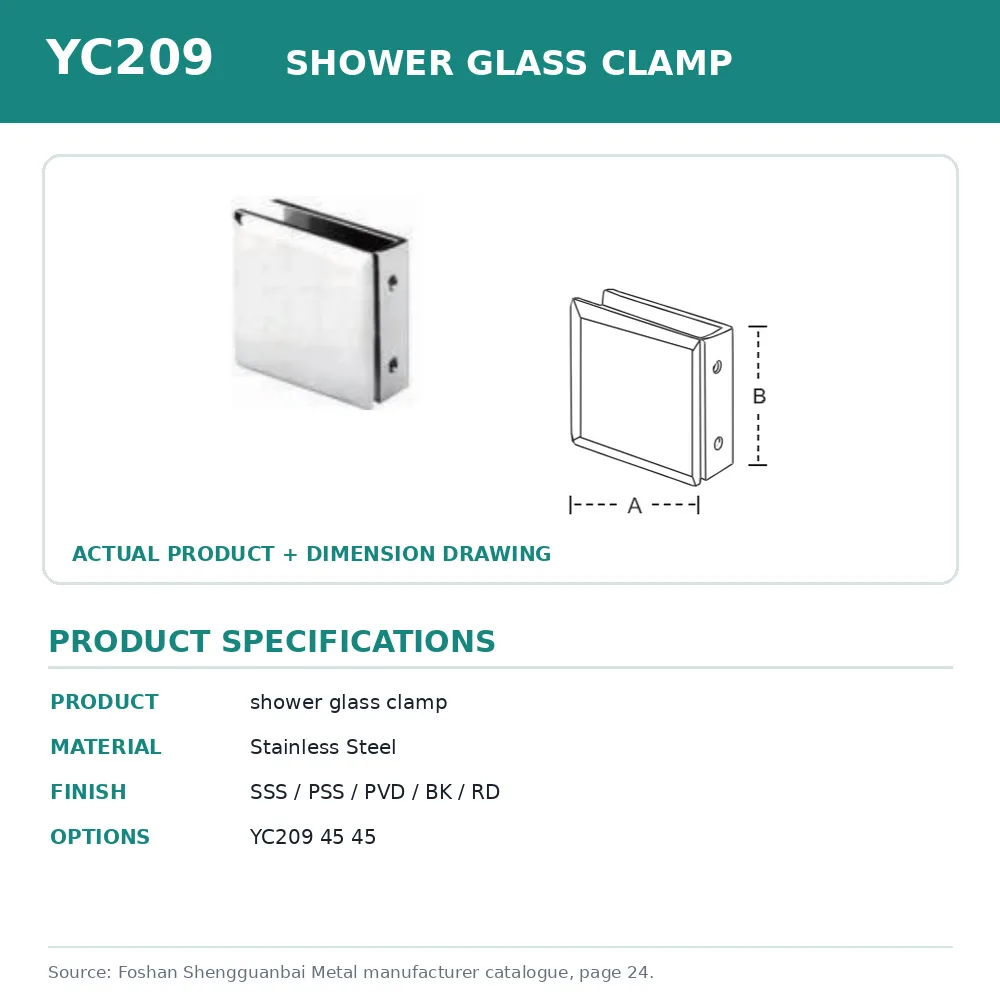 YC209 SHOWER GLASS CLAMP

B

A

ACTUAL PRODUCT + DIMENSION DRAWING

PRODUCT SPECIFICATIONS

| PRODUCT | shower glass clamp |
|---|---|
| MATERIAL | Stainless Steel |
| FINISH | SSS / PSS / PVD / BK / RD |
| OPTIONS | YC209 45 45 |

Source: Foshan Shengguanbai Metal manufacturer catalogue, page 24.